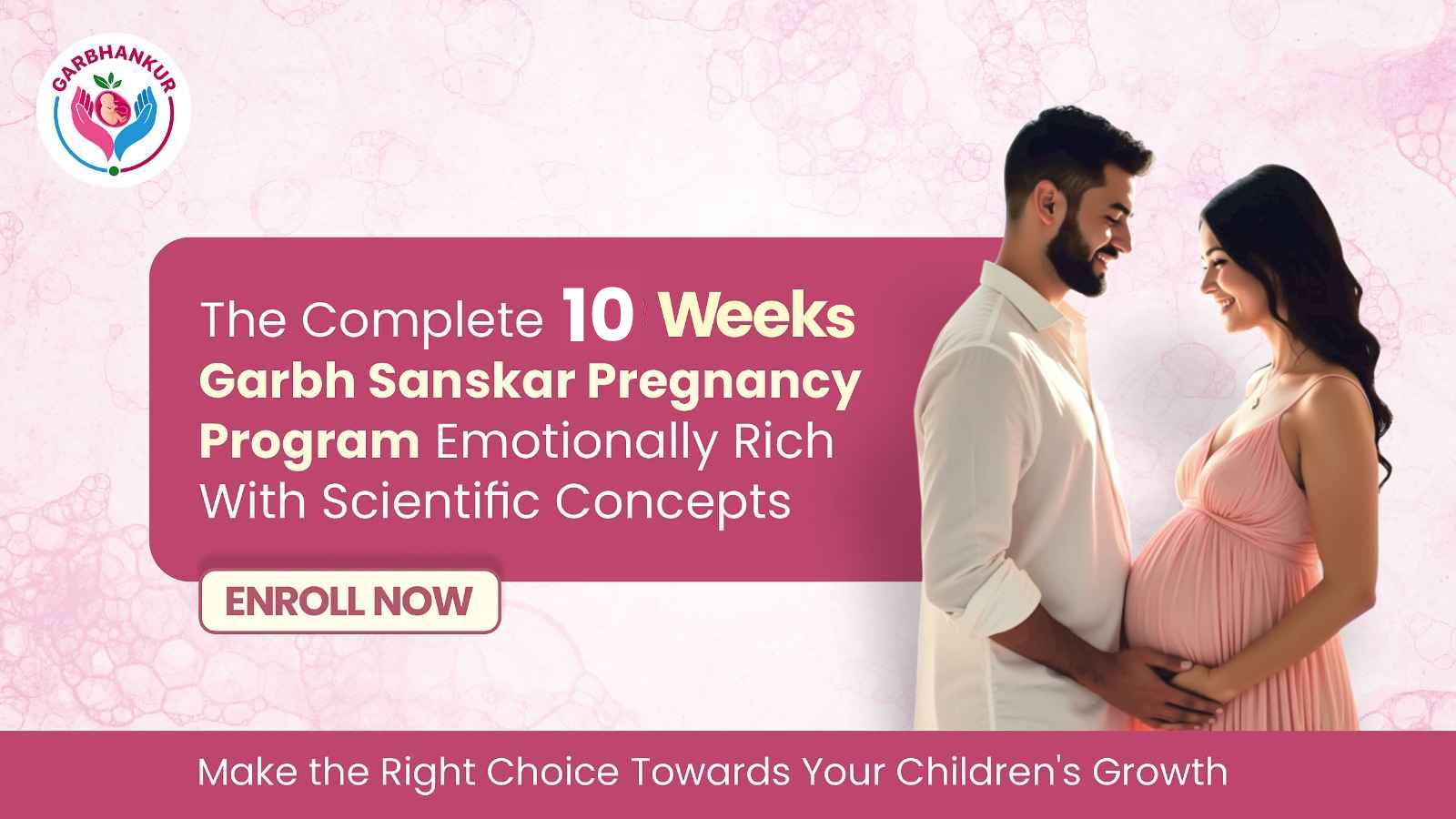 GARBHANKUR

The Complete 10 Weeks Garbh Sanskar Pregnancy Program Emotionally Rich With Scientific Concepts

ENROLL NOW

Make the Right Choice Towards Your Children's Growth